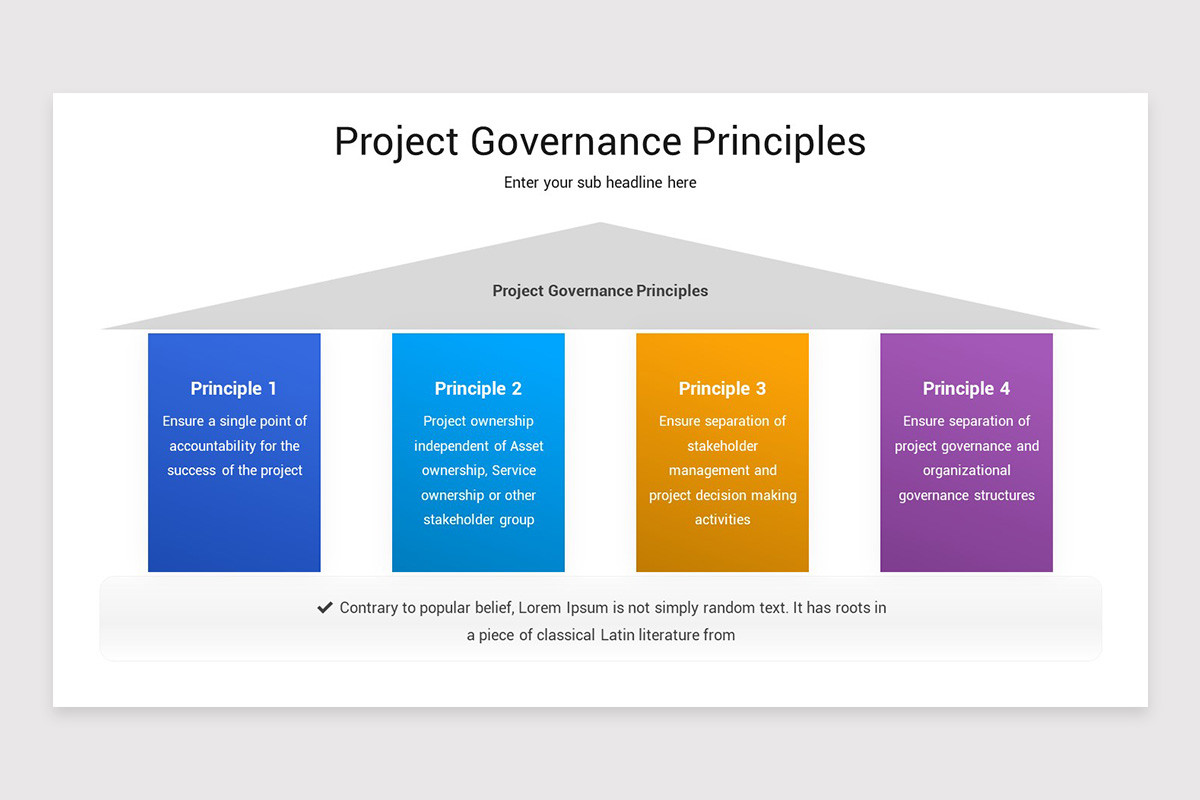 Project Governance Principles

Enter your sub headline here

Project Governance Principles

Principle 1

Ensure a single point of accountability for the success of the project

Principle 2

Project ownership independent of Asset ownership, Service ownership or other stakeholder group

Principle 3

Ensure separation of stakeholder management and project decision making activities

Principle 4

Ensure separation of project governance and organizational governance structures

✔ Contrary to popular belief, Lorem Ipsum is not simply random text. It has roots in a piece of classical Latin literature from